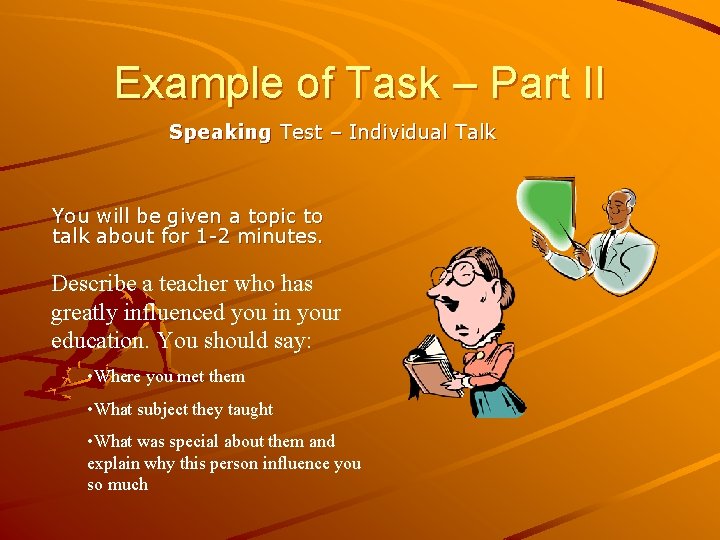 Example of Task – Part II

Speaking Test – Individual Talk

You will be given a topic to talk about for 1-2 minutes.

Describe a teacher who has greatly influenced you in your education. You should say:

•Where you met them

•What subject they taught

•What was special about them and explain why this person influence you so much